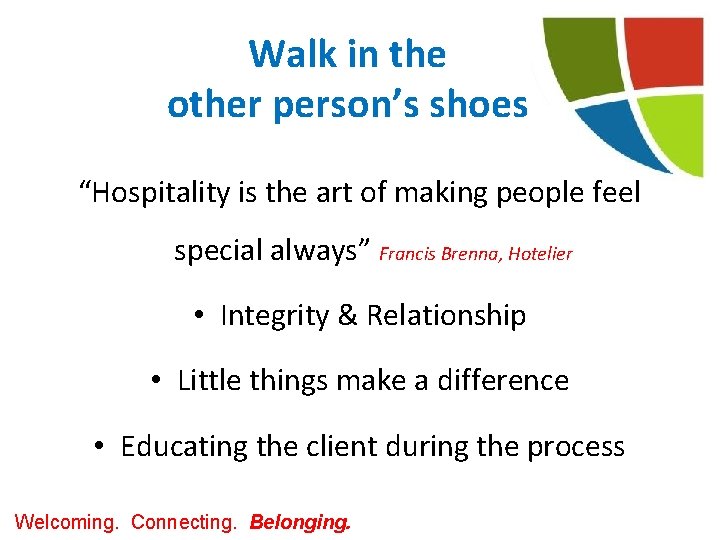 Walk in the other person's shoes

"Hospitality is the art of making people feel special always" Francis Brenna, Hotelier

• Integrity & Relationship

• Little things make a difference

• Educating the client during the process

Welcoming. Connecting. Belonging.